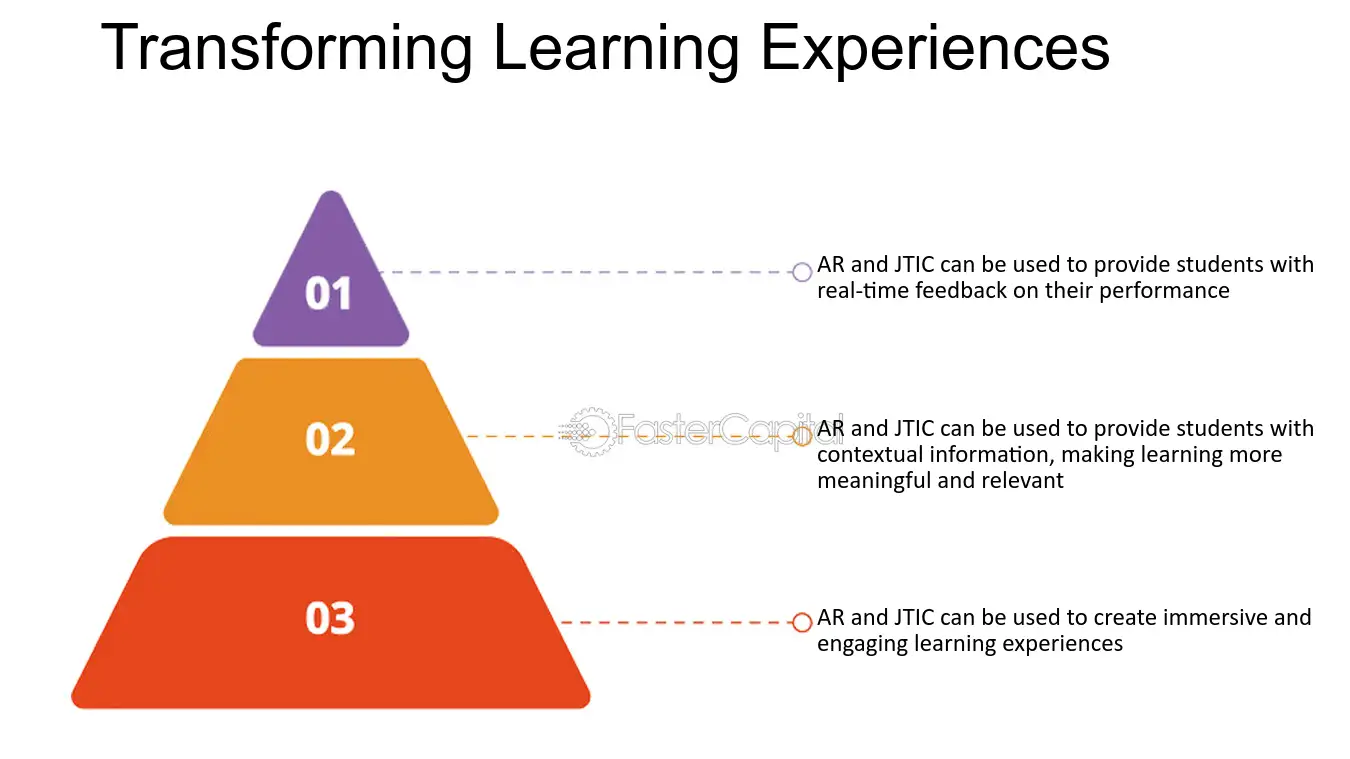 Transforming Learning Experiences

01

AR and JTIC can be used to provide students with real-time feedback on their performance

02

FasterCapital

AR and JTIC can be used to provide students with contextual information, making learning more meaningful and relevant

03

AR and JTIC can be used to create immersive and engaging learning experiences